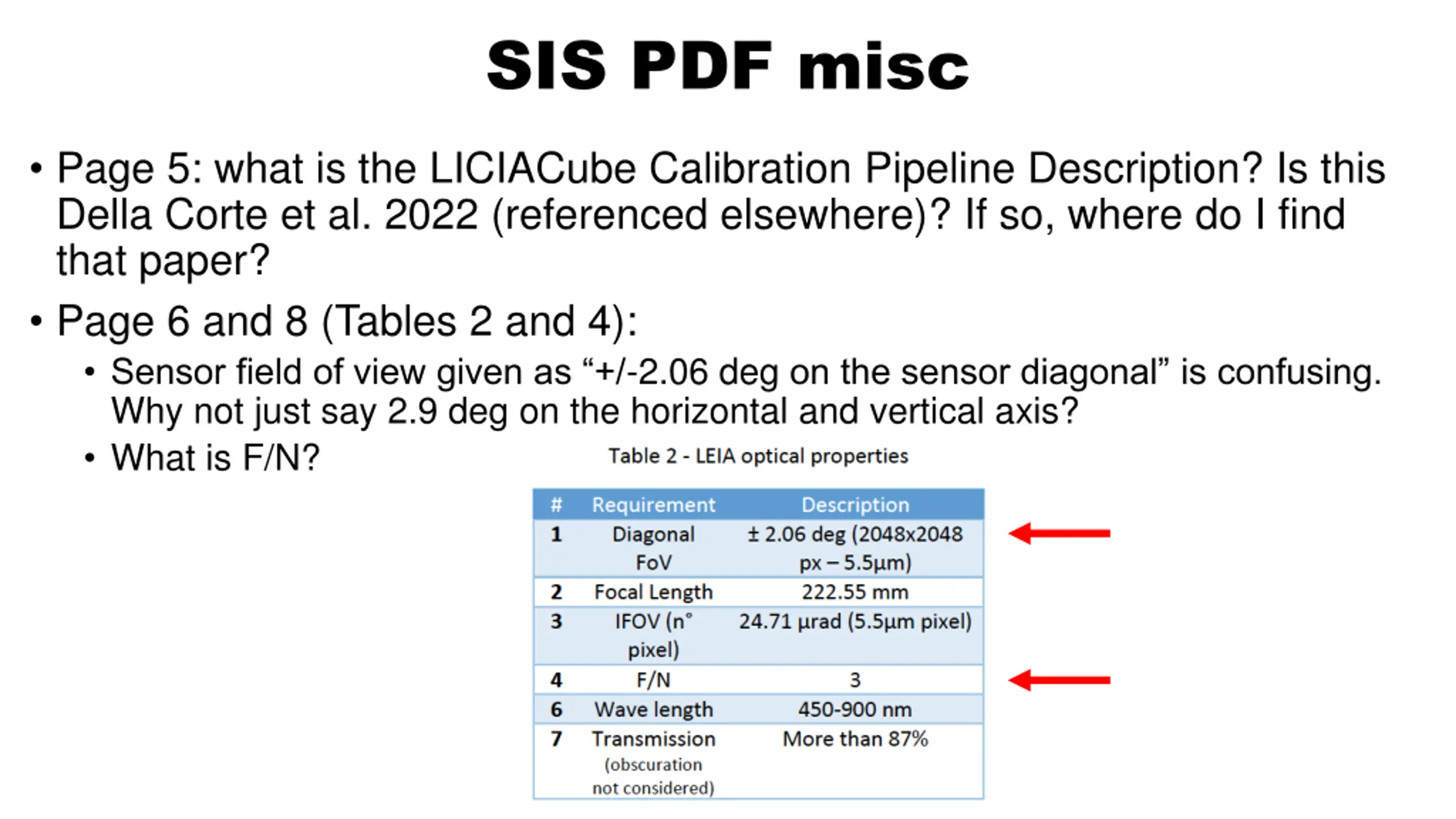 SIS PDF misc

• Page 5: what is the LICIACube Calibration Pipeline Description? Is this Della Corte et al. 2022 (referenced elsewhere)? If so, where do I find that paper?

• Page 6 and 8 (Tables 2 and 4):
  • Sensor field of view given as “+/-2.06 deg on the sensor diagonal” is confusing. Why not just say 2.9 deg on the horizontal and vertical axis?
  • What is F/N?

Table 2 - LEIA optical properties

| # | Requirement | Description |
|---|---|---|
| 1 | Diagonal FoV | ± 2.06 deg (2048x2048 px – 5.5µm) |
| 2 | Focal Length | 222.55 mm |
| 3 | IFOV (n° pixel) | 24.71 µrad (5.5µm pixel) |
| 4 | F/N | 3 |
| 6 | Wave length | 450-900 nm |
| 7 | Transmission (obscuration not considered) | More than 87% |